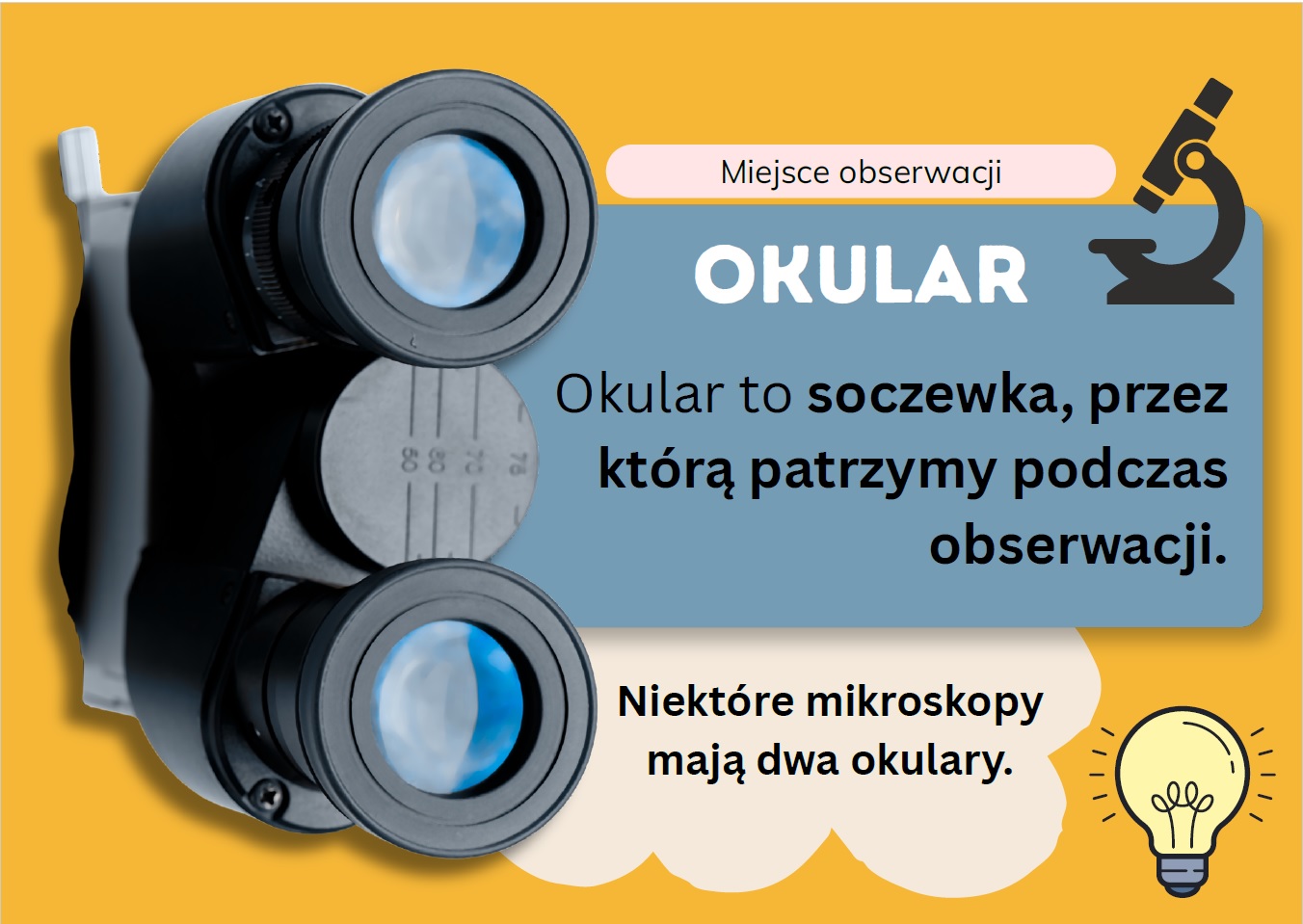 Miejsce obserwacji

OKULAR

Okular to soczewka, przez którą patrzymy podczas obserwacji.

Niektóre mikroskopy mają dwa okulary.